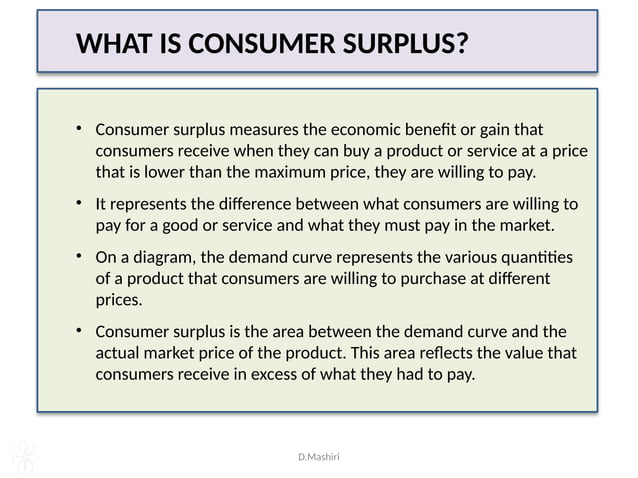 WHAT IS CONSUMER SURPLUS?

• Consumer surplus measures the economic benefit or gain that consumers receive when they can buy a product or service at a price that is lower than the maximum price, they are willing to pay.

• It represents the difference between what consumers are willing to pay for a good or service and what they must pay in the market.

• On a diagram, the demand curve represents the various quantities of a product that consumers are willing to purchase at different prices.

• Consumer surplus is the area between the demand curve and the actual market price of the product. This area reflects the value that consumers receive in excess of what they had to pay.

D.Mashiri